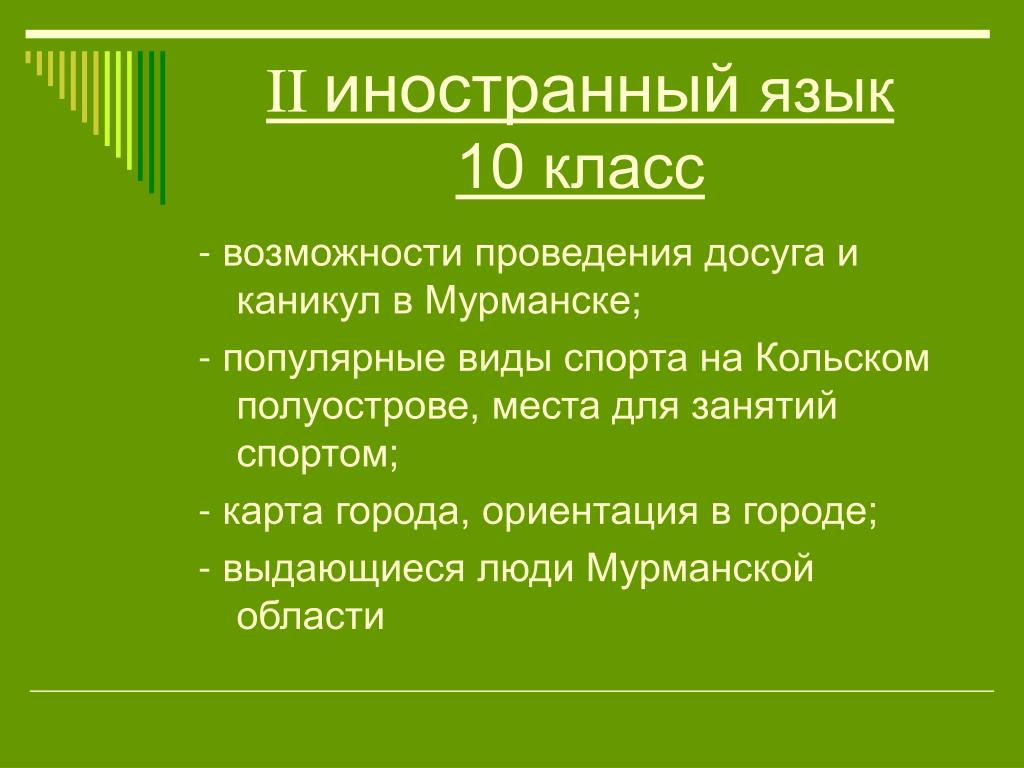 II иностранный язык
10 класс

- возможности проведения досуга и каникул в Мурманске;

- популярные виды спорта на Кольском полуострове, места для занятий спортом;

- карта города, ориентация в городе;

- выдающиеся люди Мурманской области